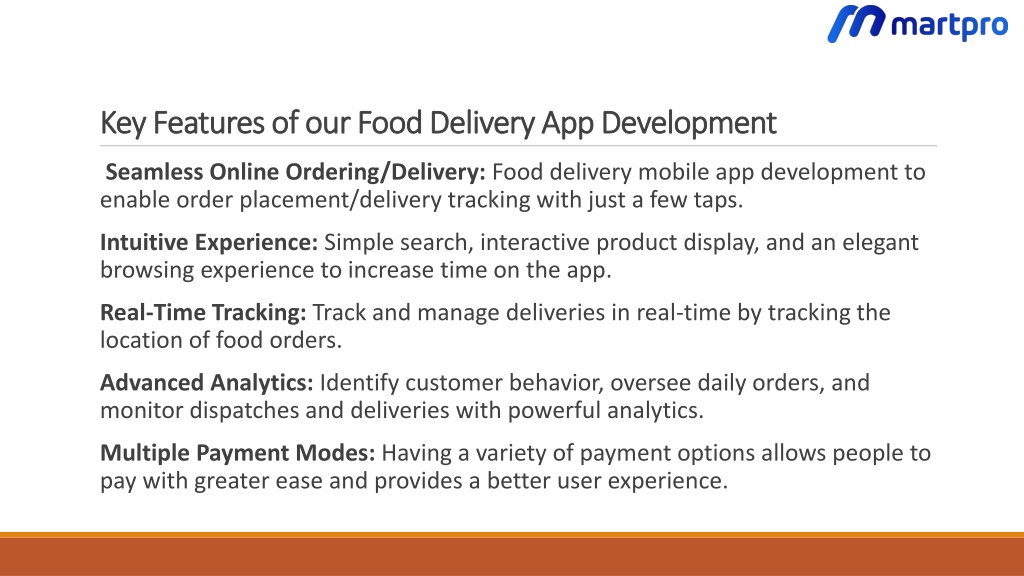 martpro

Key Features of our Food Delivery App Development

Seamless Online Ordering/Delivery: Food delivery mobile app development to enable order placement/delivery tracking with just a few taps.

Intuitive Experience: Simple search, interactive product display, and an elegant browsing experience to increase time on the app.

Real-Time Tracking: Track and manage deliveries in real-time by tracking the location of food orders.

Advanced Analytics: Identify customer behavior, oversee daily orders, and monitor dispatches and deliveries with powerful analytics.

Multiple Payment Modes: Having a variety of payment options allows people to pay with greater ease and provides a better user experience.